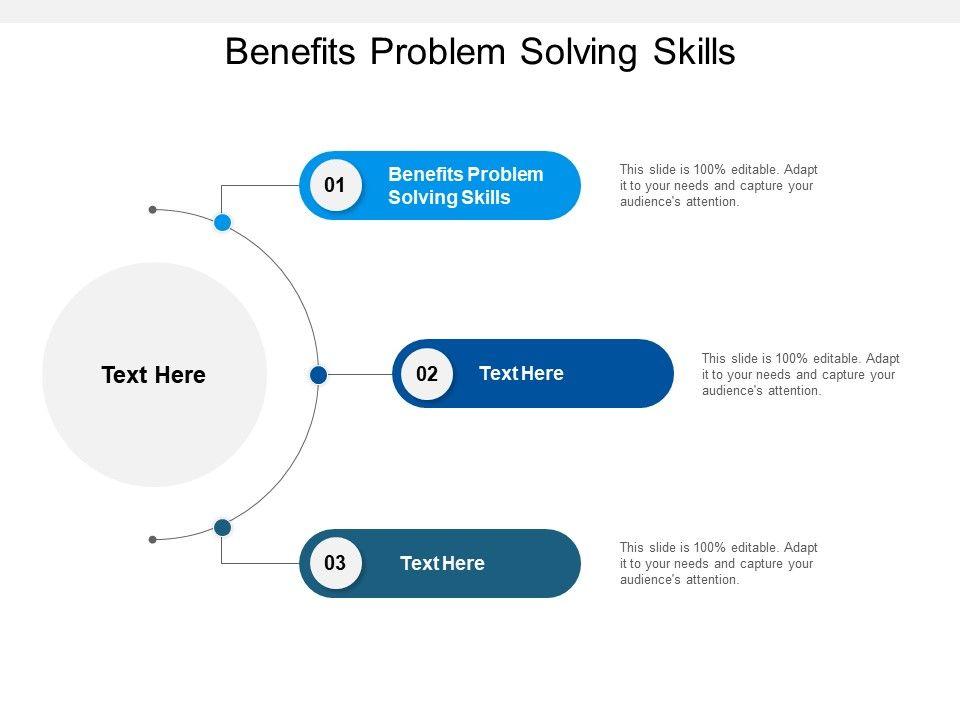 Benefits Problem Solving Skills

Text Here

01

Benefits Problem Solving Skills

This slide is 100% editable. Adapt it to your needs and capture your audience's attention.

02

Text Here

This slide is 100% editable. Adapt it to your needs and capture your audience's attention.

03

Text Here

This slide is 100% editable. Adapt it to your needs and capture your audience's attention.